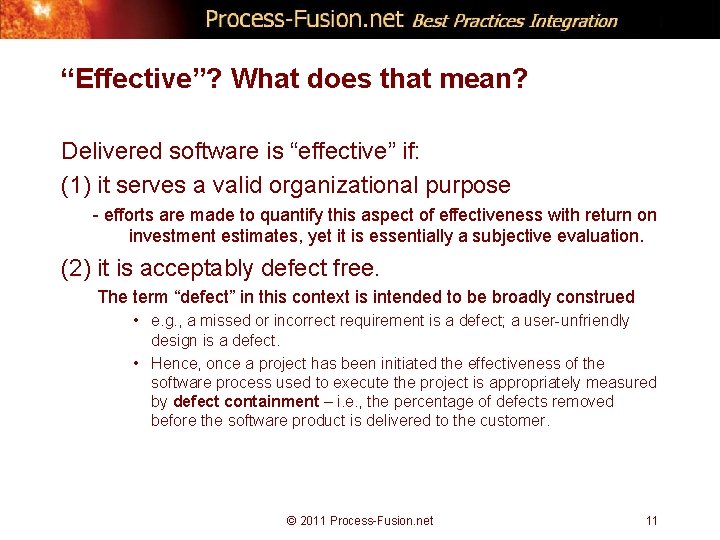 Process-Fusion.net Best Practices Integration

“Effective”? What does that mean?

Delivered software is “effective” if:

(1) it serves a valid organizational purpose

- efforts are made to quantify this aspect of effectiveness with return on investment estimates, yet it is essentially a subjective evaluation.

(2) it is acceptably defect free.

The term “defect” in this context is intended to be broadly construed

• e.g., a missed or incorrect requirement is a defect; a user-unfriendly design is a defect.

• Hence, once a project has been initiated the effectiveness of the software process used to execute the project is appropriately measured by defect containment – i.e., the percentage of defects removed before the software product is delivered to the customer.

© 2011 Process-Fusion.net

11